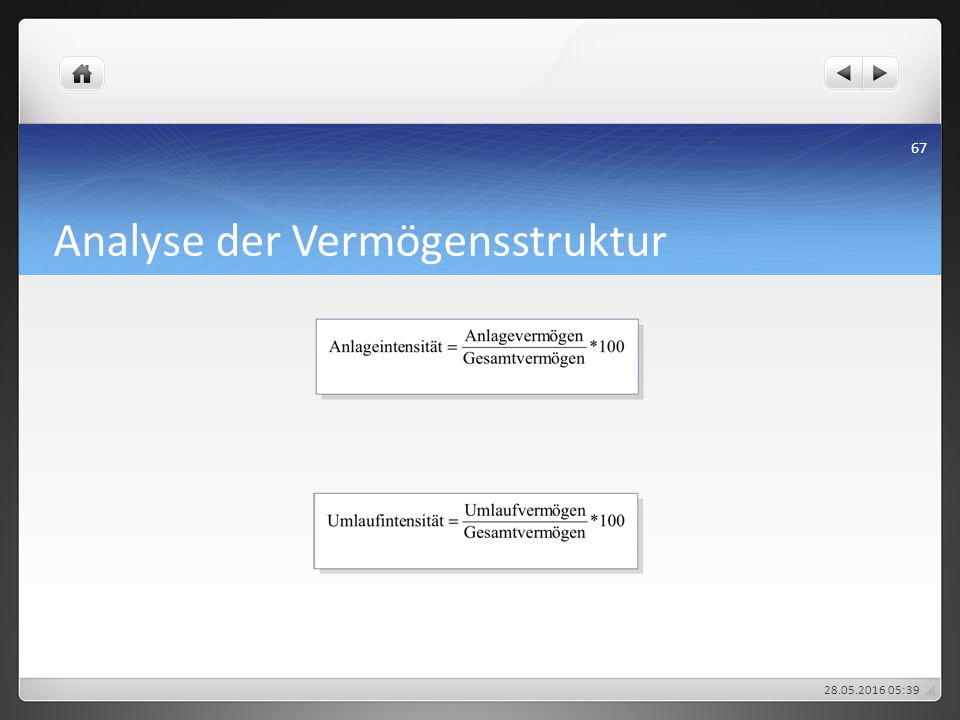 67

Analyse der Vermögensstruktur

$\text{Anlageintensität} = \frac{\text{Anlagevermögen}}{\text{Gesamtvermögen}} * 100$

$\text{Umlaufintensität} = \frac{\text{Umlaufvermögen}}{\text{Gesamtvermögen}} * 100$

28.05.2016 05:39